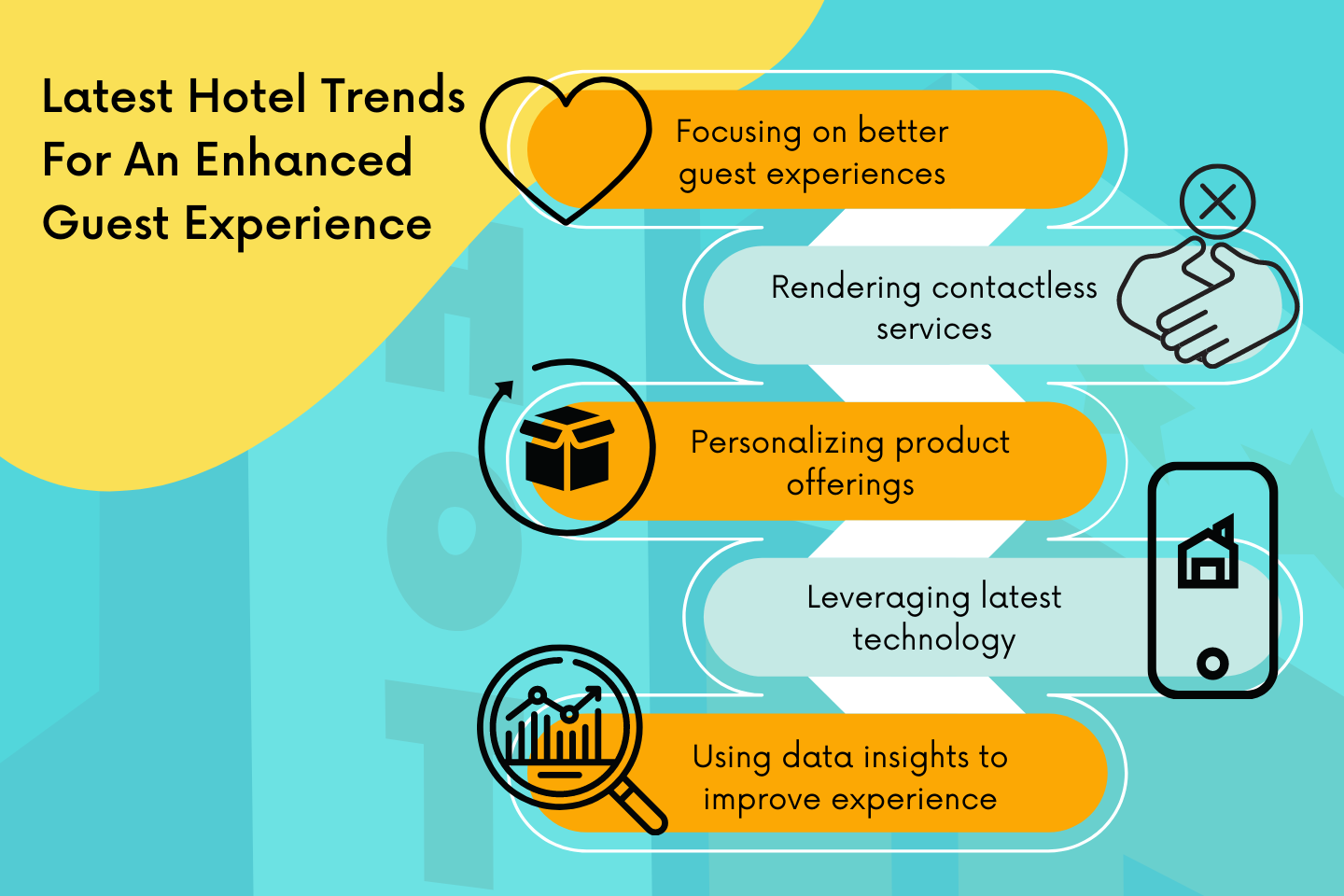 Latest Hotel Trends For An Enhanced Guest Experience

Focusing on better guest experiences

Rendering contactless services

Personalizing product offerings

Leveraging latest technology

Using data insights to improve experience